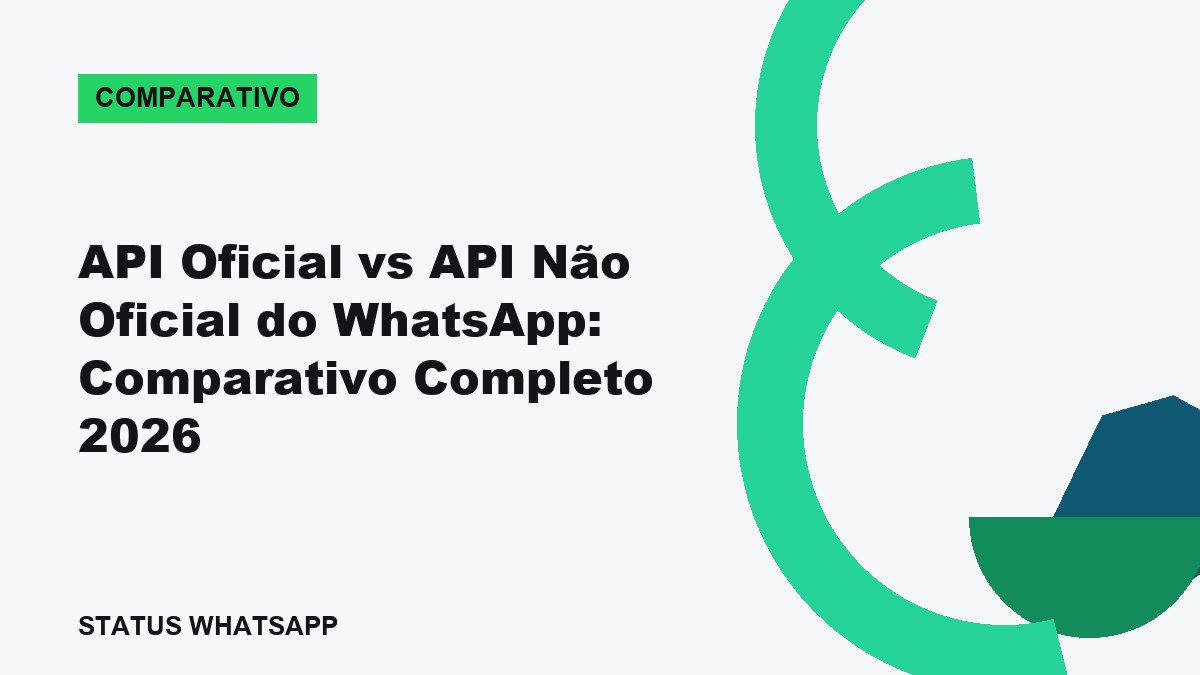 COMPARATIVO

API Oficial vs API Não Oficial do WhatsApp: Comparativo Completo 2026

STATUS WHATSAPP